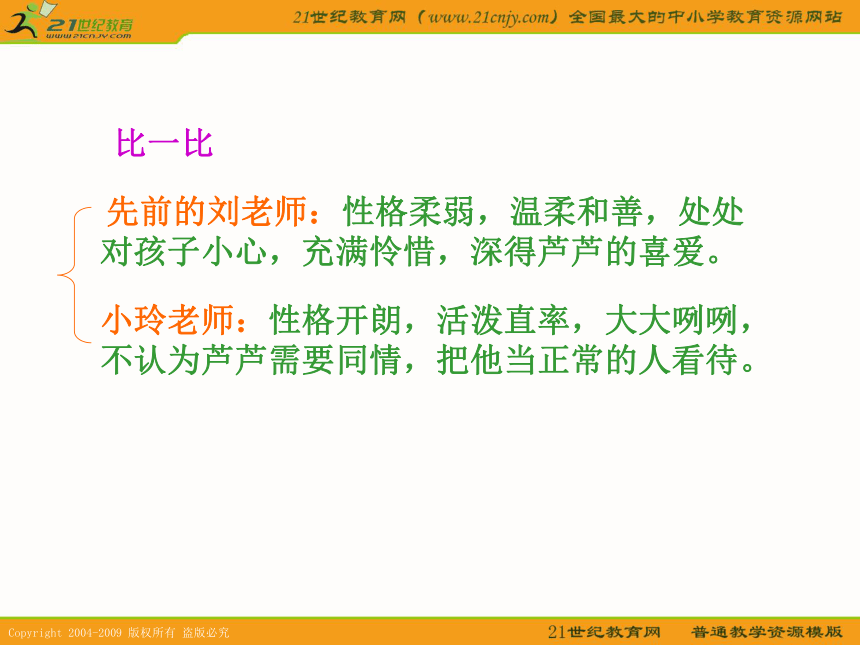 21世纪教育
www.21cnjy.com

21世纪教育网（www.21cnjy.com）全国最大的中小学教育资源网站

比一比

先前的刘老师：性格柔弱，温柔和善，处处对孩子小心，充满怜惜，深得芦芦的喜爱。

小玲老师：性格开朗，活泼直率，大大咧咧，不认为芦芦需要同情，把他当正常的人看待。

Copyright 2004-2009 版权所有 盗版必究

21世纪教育网　普通教学资源模版